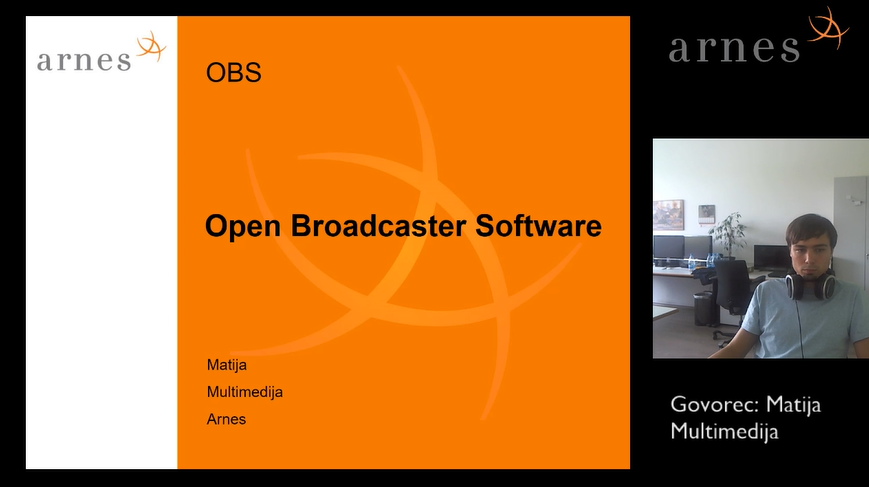 arnes

OBS

Open Broadcaster Software

Matija
Multimedija
Arnes

arnes

Govorec: Matija
Multimedija